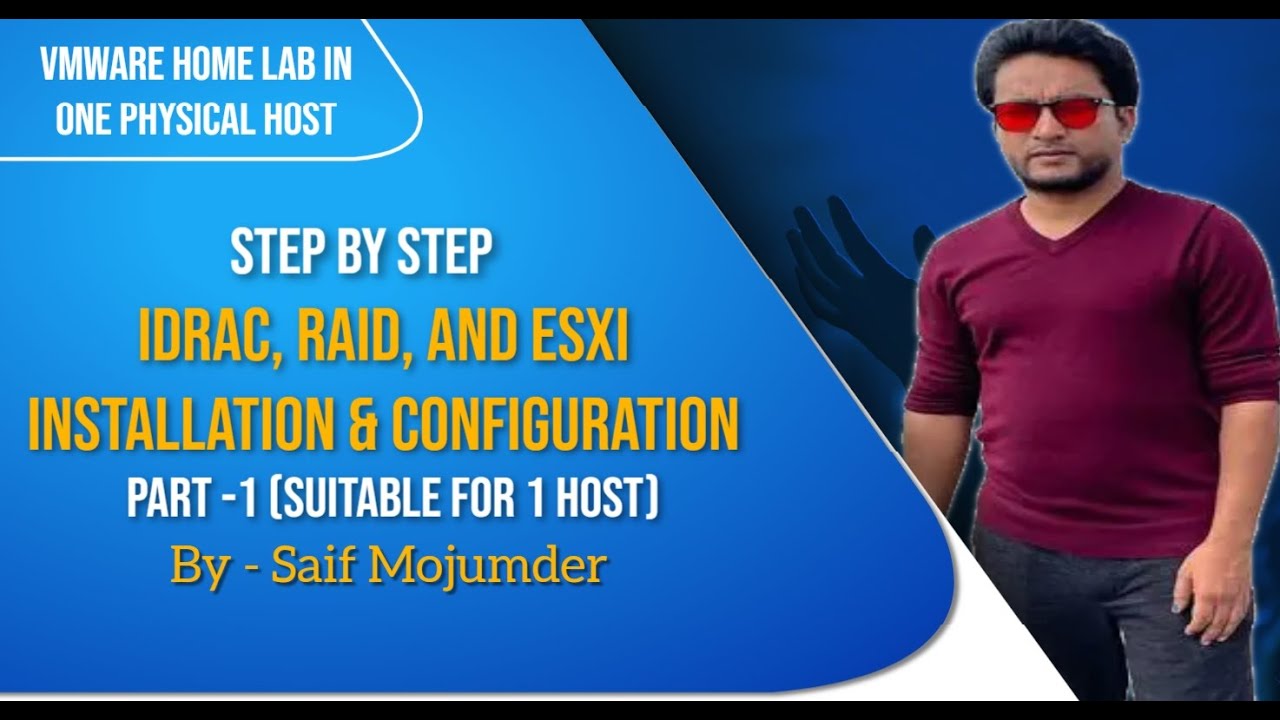 VMWARE HOME LAB IN ONE PHYSICAL HOST

STEP BY STEP

IDRAC, RAID, AND ESXI

INSTALLATION & CONFIGURATION

PART -1 (SUITABLE FOR 1 HOST)

By - Saif Mojumder